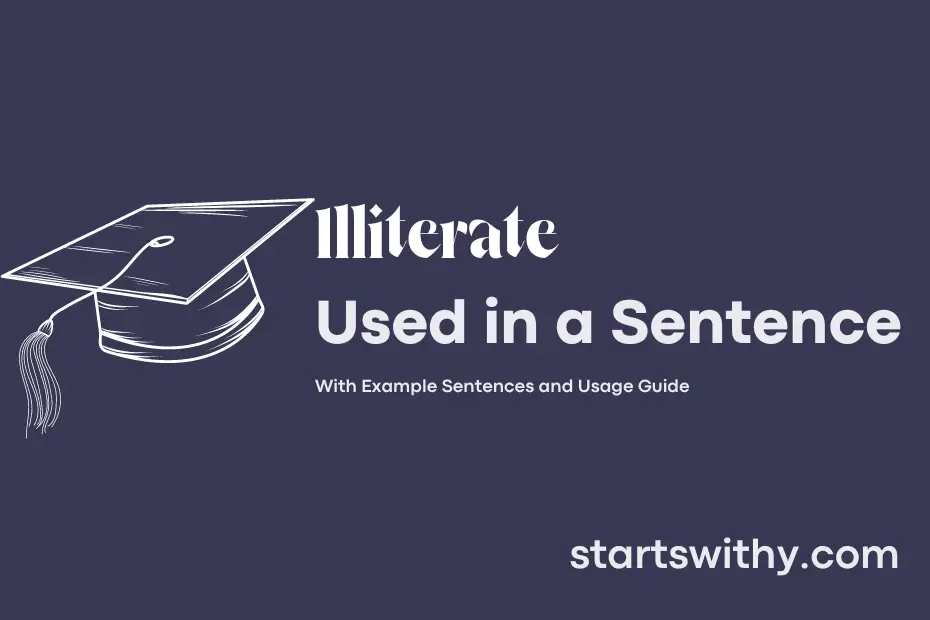 Illiterate
Used in a Sentence

With Example Sentences and Usage Guide

startswithy.com